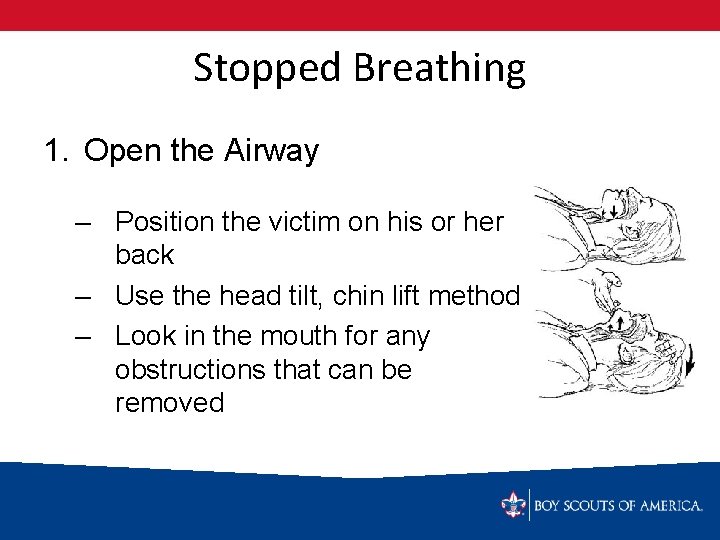 Stopped Breathing

1. Open the Airway

– Position the victim on his or her back

– Use the head tilt, chin lift method

– Look in the mouth for any obstructions that can be removed

BOY SCOUTS OF AMERICA.